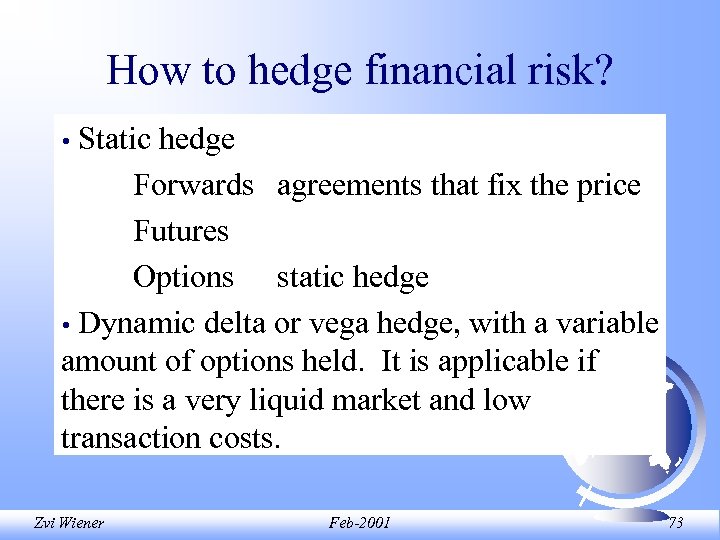 How to hedge financial risk?

• Static hedge

Forwards agreements that fix the price

Futures

Options static hedge

• Dynamic delta or vega hedge, with a variable amount of options held. It is applicable if there is a very liquid market and low transaction costs.

Zvi Wiener Feb-2001 73